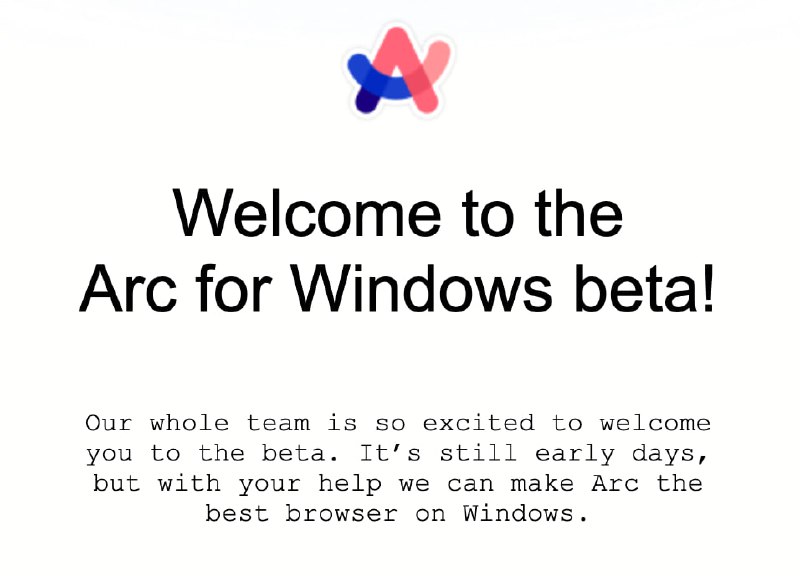 Welcome to the Arc for Windows beta!

Our whole team is so excited to welcome you to the beta. It’s still early days, but with your help we can make Arc the best browser on Windows.